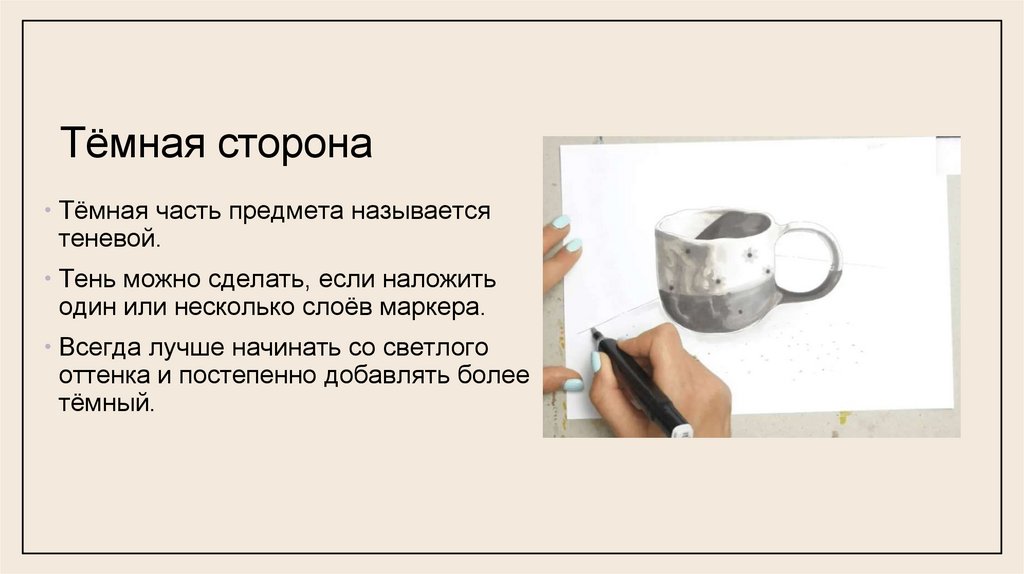 Тёмная сторона

• Тёмная часть предмета называется теневой.

• Тень можно сделать, если наложить один или несколько слоёв маркера.

• Всегда лучше начинать со светлого оттенка и постепенно добавлять более тёмный.